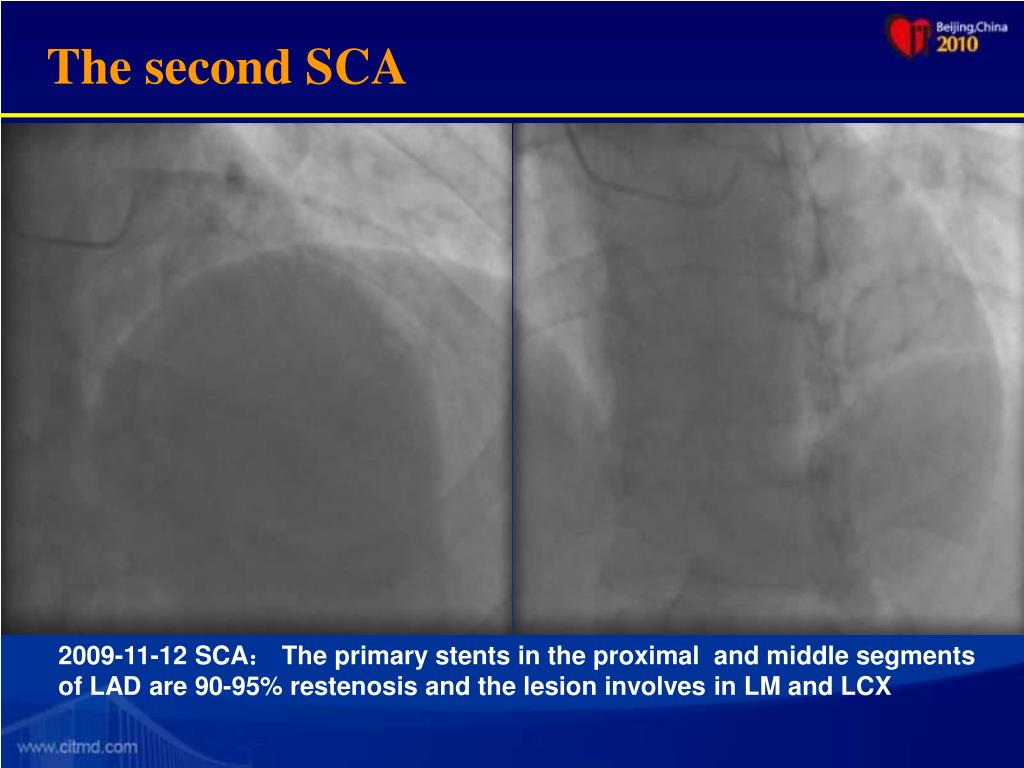 The second SCA

Beijing,China 2010

2009-11-12 SCA： The primary stents in the proximal and middle segments of LAD are 90-95% restenosis and the lesion involves in LM and LCX

www.citmd.com